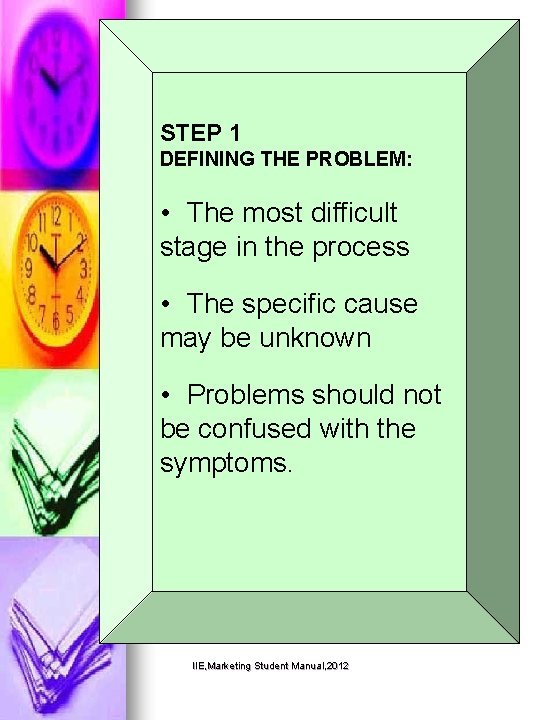 STEP 1
DEFINING THE PROBLEM:

• The most difficult stage in the process

• The specific cause may be unknown

• Problems should not be confused with the symptoms.

IIE,Marketing Student Manual,2012